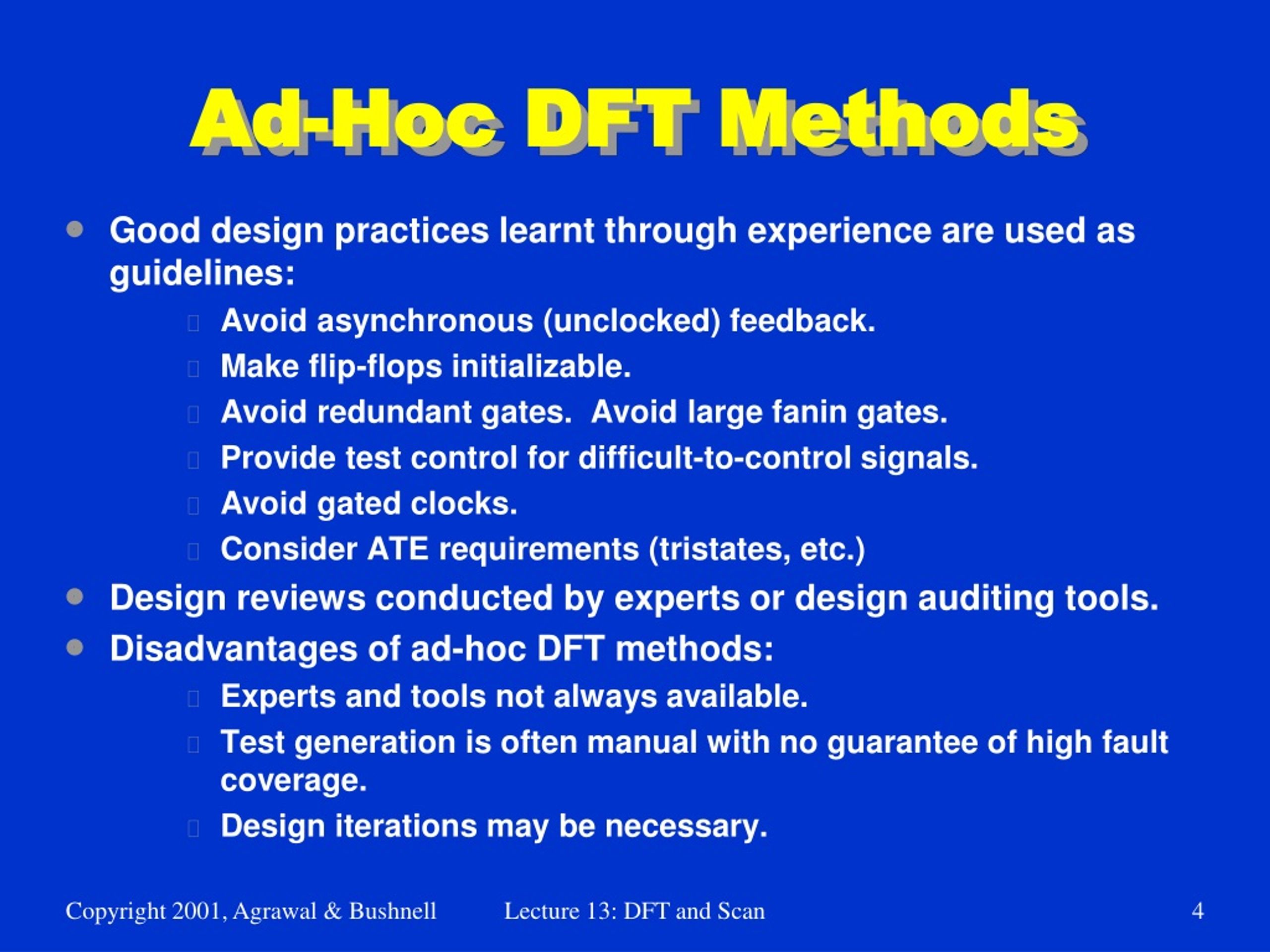 Ad-Hoc DFT Methods

- Good design practices learnt through experience are used as guidelines:
  - Avoid asynchronous (unclocked) feedback.
  - Make flip-flops initializable.
  - Avoid redundant gates.  Avoid large fanin gates.
  - Provide test control for difficult-to-control signals.
  - Avoid gated clocks.
  - Consider ATE requirements (tristates, etc.)
- Design reviews conducted by experts or design auditing tools.
- Disadvantages of ad-hoc DFT methods:
  - Experts and tools not always available.
  - Test generation is often manual with no guarantee of high fault coverage.
  - Design iterations may be necessary.

Copyright 2001, Agrawal & Bushnell    Lecture 13: DFT and Scan    4